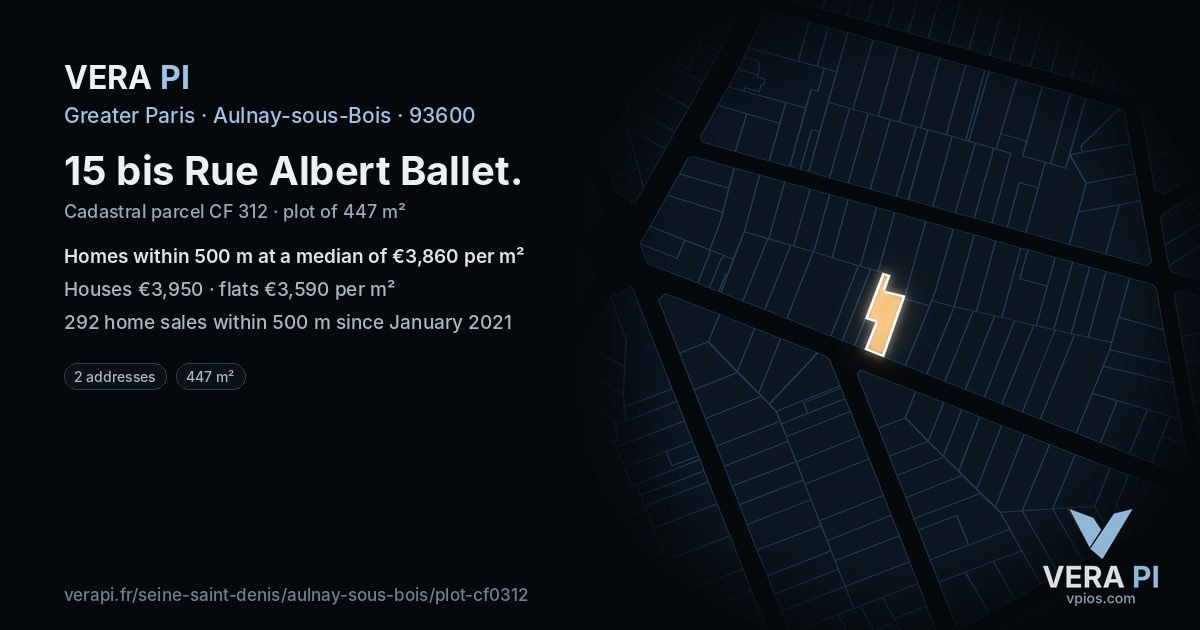 VERA PI

Greater Paris · Aulnay-sous-Bois · 93600

15 bis Rue Albert Ballet.

Cadastral parcel CF 312 · plot of 447 m²

Homes within 500 m at a median of €3,860 per m²

Houses €3,950 · flats €3,590 per m²

292 home sales within 500 m since January 2021

2 addresses

447 m²

verapi.fr/seine-saint-denis/aulnay-sous-bois/plot-cf0312

VERA PI
vpios.com